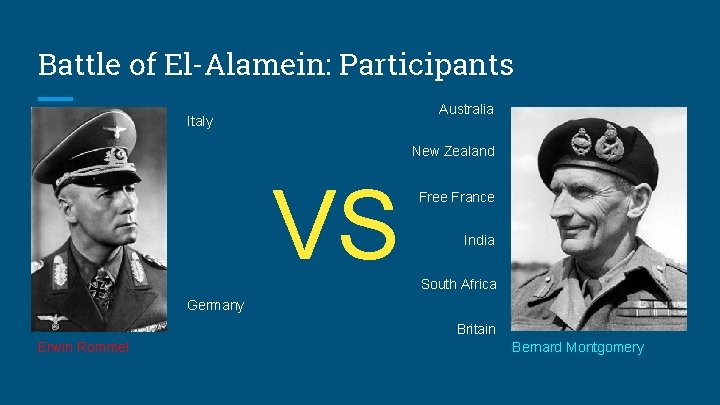 Battle of El-Alamein: Participants

Italy

Germany

Erwin Rommel

VS

Australia

New Zealand

Free France

India

South Africa

Britain

Bernard Montgomery